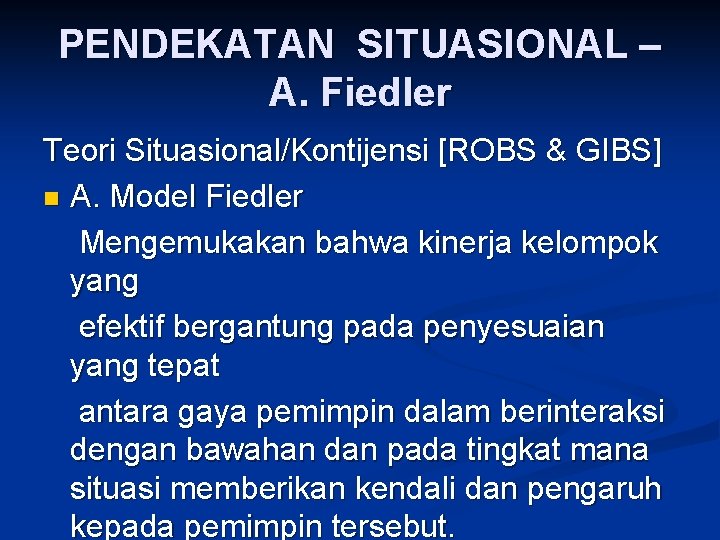 PENDEKATAN SITUASIONAL – A. Fiedler

Teori Situasional/Kontijensi [ROBS & GIBS]

A. Model Fiedler

Mengemukakan bahwa kinerja kelompok yang

efektif bergantung pada penyesuaian yang tepat

antara gaya pemimpin dalam berinteraksi dengan bawahan dan pada tingkat mana situasi memberikan kendali dan pengaruh kepada pemimpin tersebut.